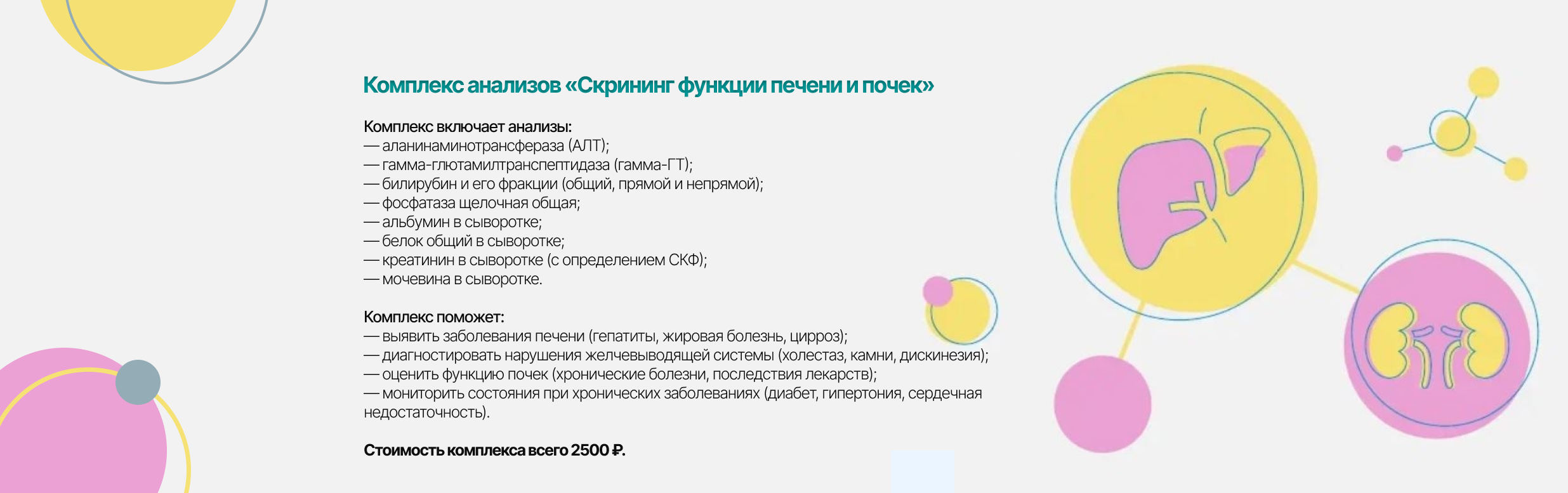 Комплекс анализов «Скрининг функции печени и почек»

Комплекс включает анализы:
— аланинаминотрансфераза (АЛТ);
— гамма-глютамилтранспептидаза (гамма-ГТ);
— билирубин и его фракции (общий, прямой и непрямой);
— фосфатаза щелочная общая;
— альбумин в сыворотке;
— белок общий в сыворотке;
— креатинин в сыворотке (с определением СКФ);
— мочевина в сыворотке.

Комплекс поможет:
— выявить заболевания печени (гепатиты, жировая болезнь, цирроз);
— диагностировать нарушения желчевыводящей системы (холестаз, камни, дискинезия);
— оценить функцию почек (хронические болезни, последствия лекарств);
— мониторить состояния при хронических заболеваниях (диабет, гипертония, сердечная недостаточность).

Стоимость комплекса всего 2500 ₽.